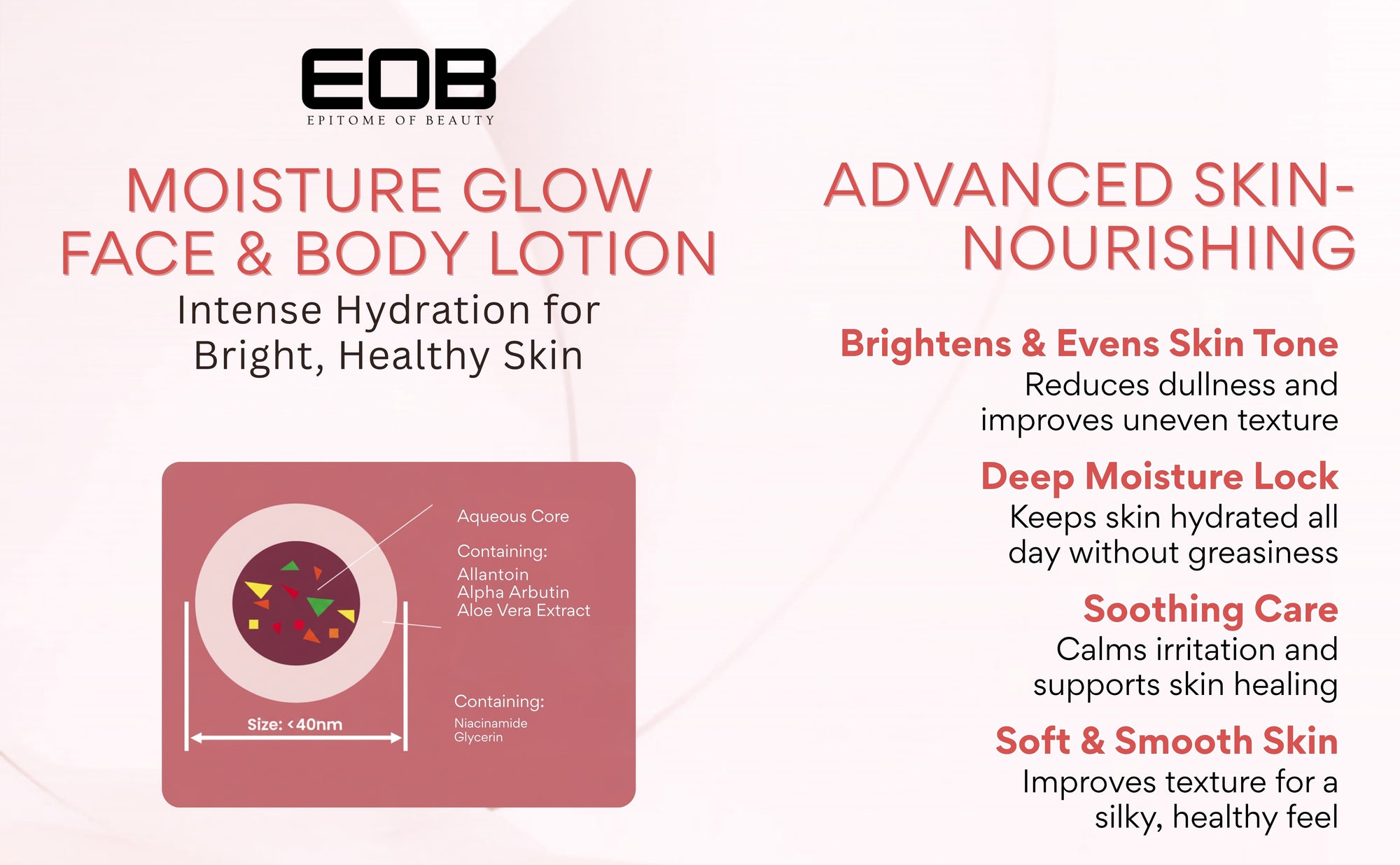 EOB
EPITOME OF BEAUTY

MOISTURE GLOW FACE & BODY LOTION

Intense Hydration for Bright, Healthy Skin

Aqueous Core

Containing:
Allantoin
Alpha Arbutin
Aloe Vera Extract

Containing:
Niacinamide
Glycerin

Size: <40nm

ADVANCED SKIN-NOURISHING

Brightens & Evens Skin Tone
Reduces dullness and improves uneven texture

Deep Moisture Lock
Keeps skin hydrated all day without greasiness

Soothing Care
Calms irritation and supports skin healing

Soft & Smooth Skin
Improves texture for a silky, healthy feel